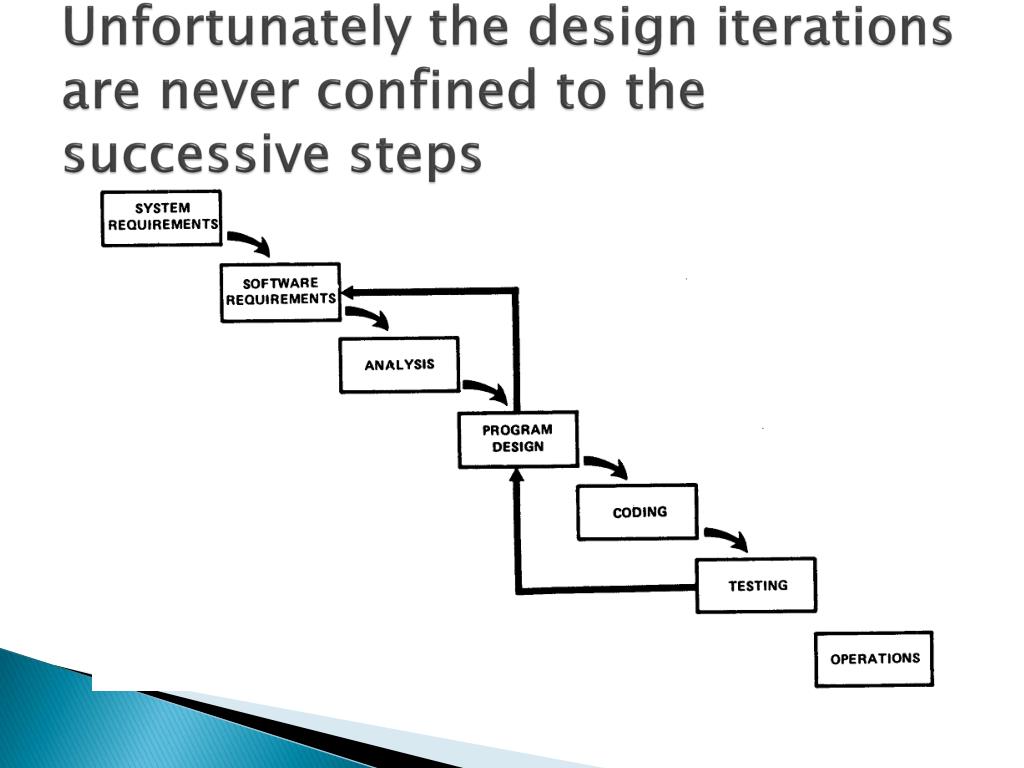 Unfortunately the design iterations are never confined to the successive steps

SYSTEM REQUIREMENTS

SOFTWARE REQUIREMENTS

ANALYSIS

PROGRAM DESIGN

CODING

TESTING

OPERATIONS